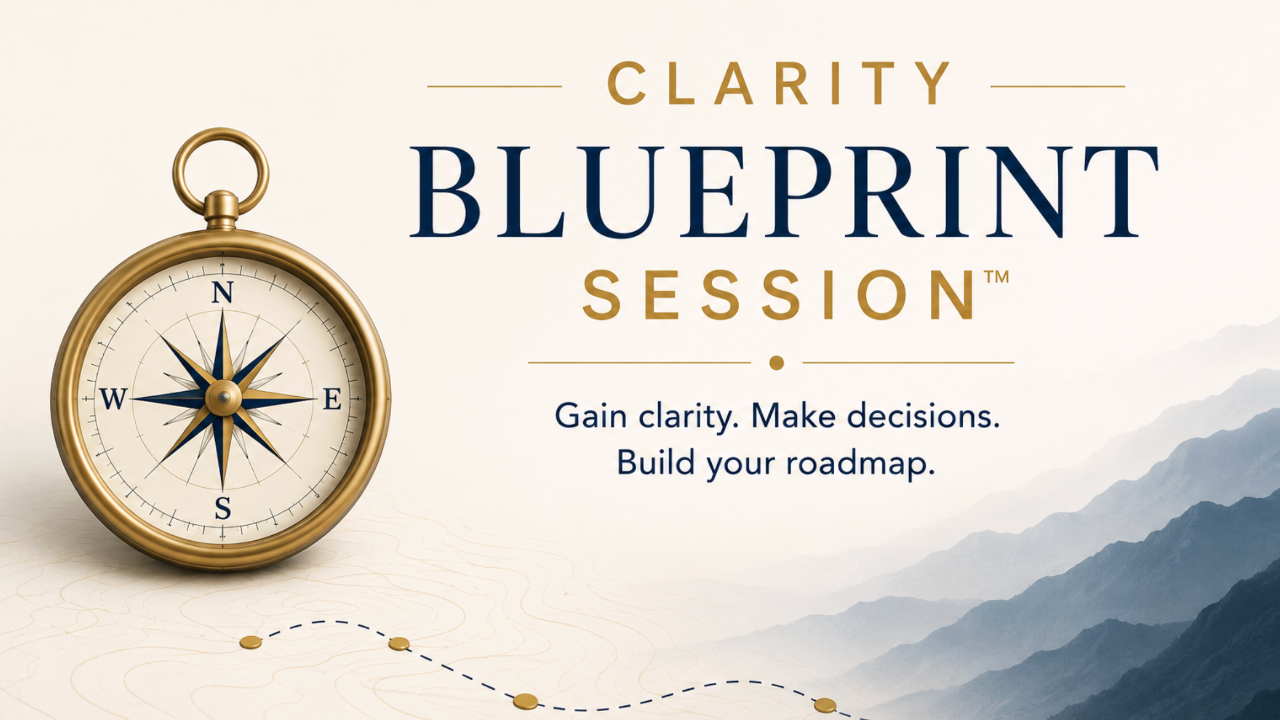 N
W
E
S

CLARITY
BLUEPRINT
SESSION™

Gain clarity. Make decisions. Build your roadmap.